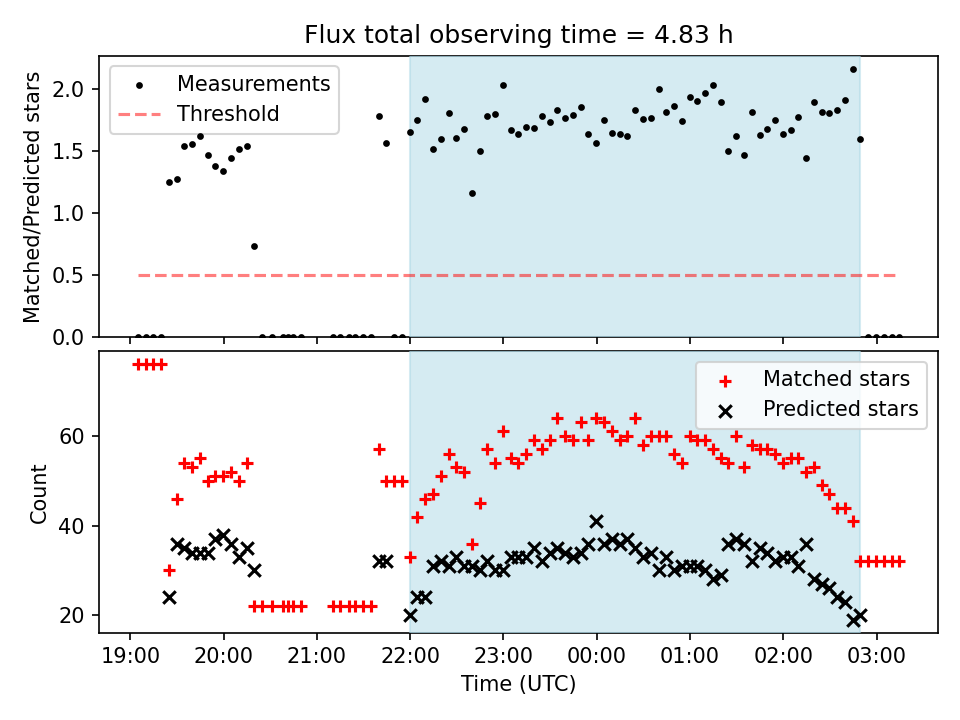 Flux total observing time = 4.83 h

Measurements
Threshold

Matched/Predicted stars

2.0
1.5
1.0
0.5
0.0

Matched stars
Predicted stars

Count

60
40
20

19:00
20:00
21:00
22:00
23:00
00:00
01:00
02:00
03:00

Time (UTC)